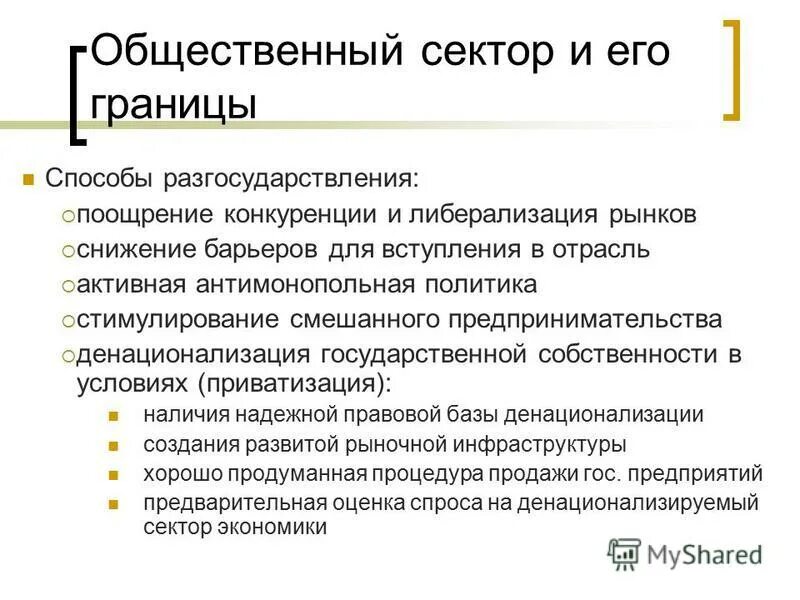 Общественный сектор и его границы

Способы разгосударствления:
поощрение конкуренции и либерализация рынков
снижение барьеров для вступления в отрасль
активная антимонопольная политика
стимулирование смешанного предпринимательства
денационализация государственной собственности в условиях (приватизация):
наличия надежной правовой базы денационализации
создания развитой рыночной инфраструктуры
хорошо продуманная процедура продажи гос. предприятий
предварительная оценка спроса на денационализируемый сектор экономики

MyShared